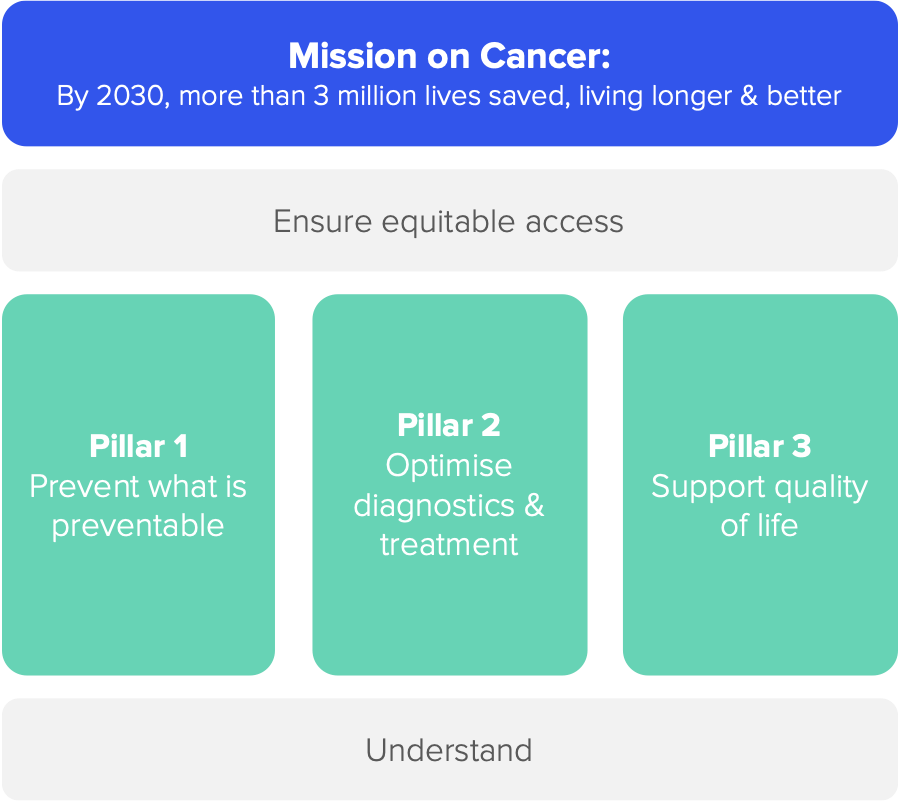 Mission on Cancer:
By 2030, more than 3 million lives saved, living longer & better

Ensure equitable access

Pillar 1
Prevent what is preventable

Pillar 2
Optimise diagnostics & treatment

Pillar 3
Support quality of life

Understand